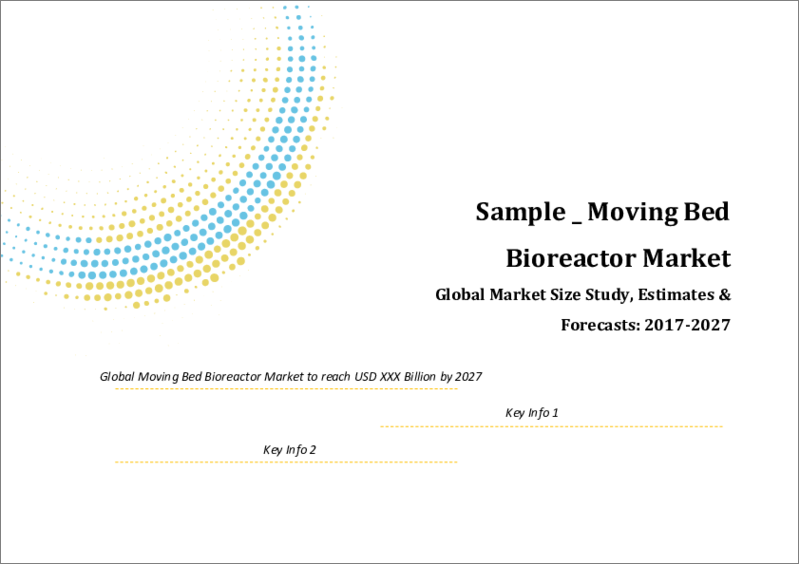 Sample _ Moving Bed Bioreactor Market

Global Market Size Study, Estimates & Forecasts: 2017-2027

Global Moving Bed Bioreactor Market to reach USD XXX Billion by 2027

Key Info 1

Key Info 2